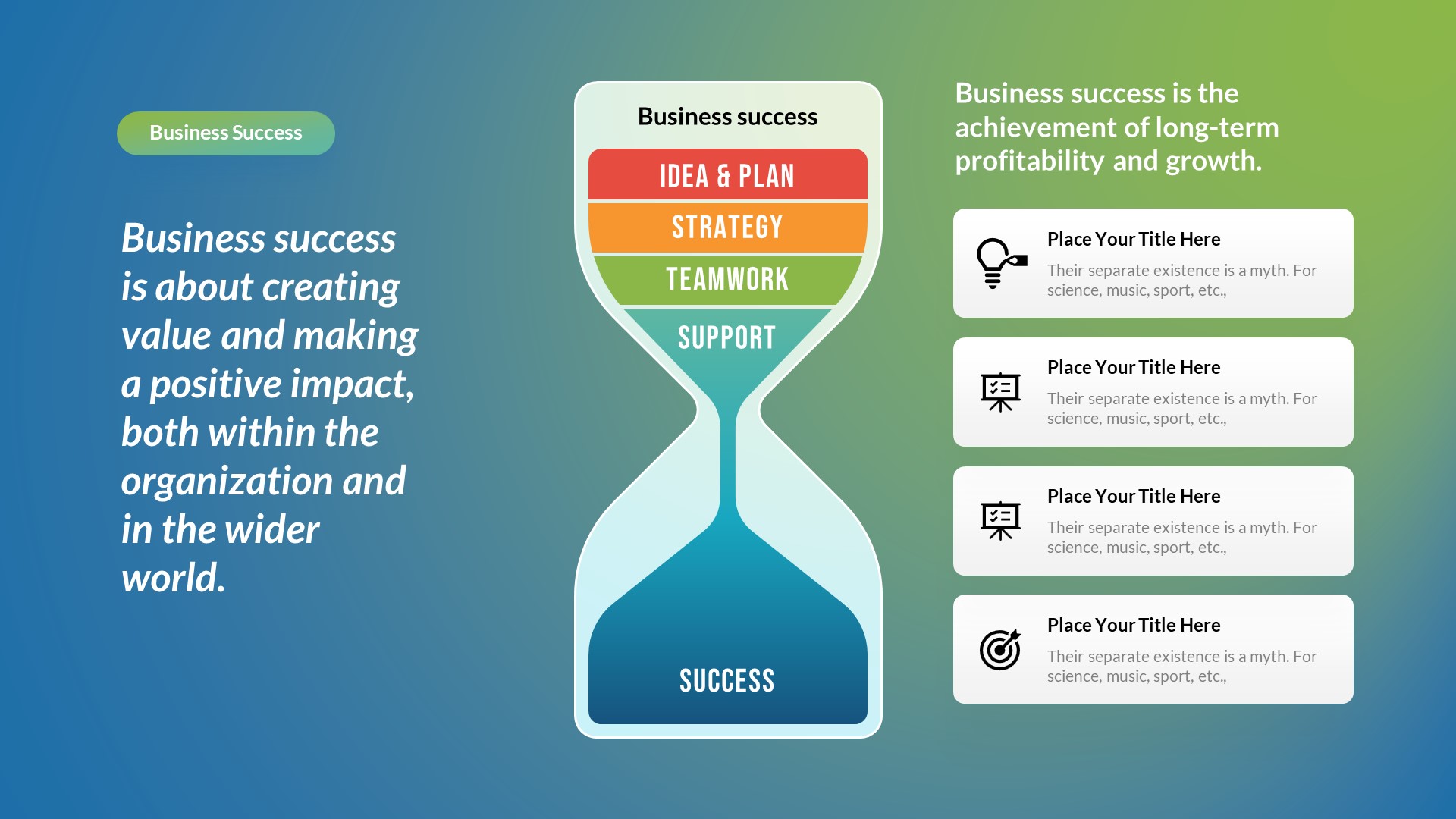 Business Success

Business success is about creating value and making a positive impact, both within the organization and in the wider world.

Business success

IDEA & PLAN

STRATEGY

TEAMWORK

SUPPORT

SUCCESS

Business success is the achievement of long-term profitability and growth.

Place Your Title Here

Their separate existence is a myth. For science, music, sport, etc.,

Place Your Title Here

Their separate existence is a myth. For science, music, sport, etc.,

Place Your Title Here

Their separate existence is a myth. For science, music, sport, etc.,

Place Your Title Here

Their separate existence is a myth. For science, music, sport, etc.,